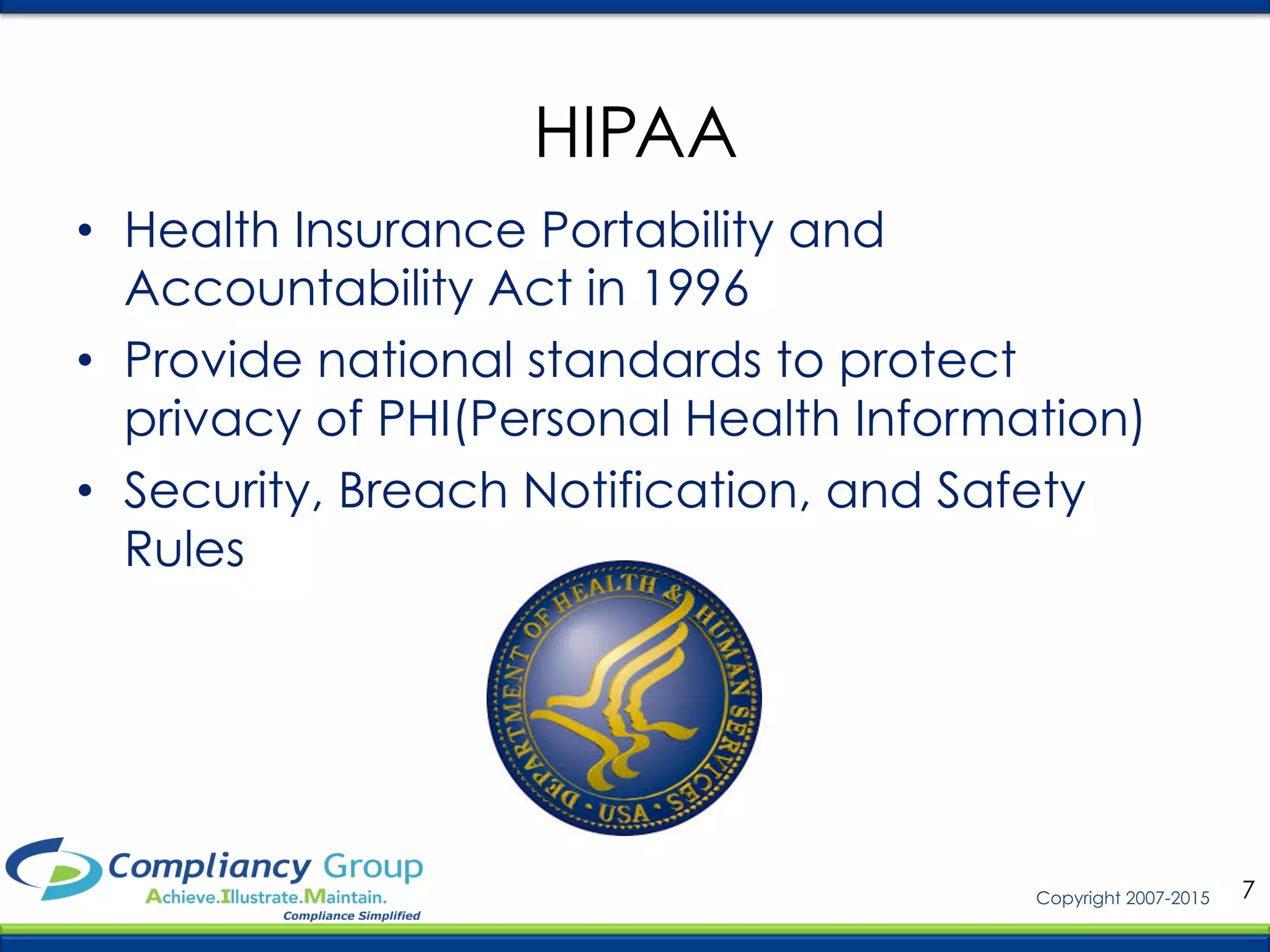 HIPAA

• Health Insurance Portability and Accountability Act in 1996
• Provide national standards to protect privacy of PHI(Personal Health Information)
• Security, Breach Notification, and Safety Rules

DEPARTMENT OF HEALTH & HUMAN SERVICES • USA •

Compliancy Group
Achieve.Illustrate.Maintain.
Compliance Simplified

Copyright 2007-2015

7